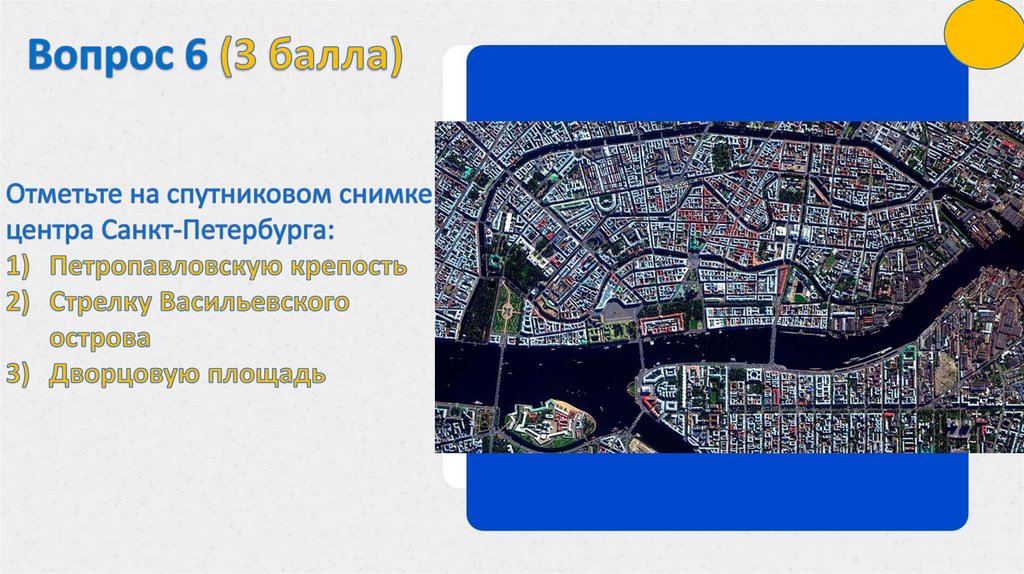 Вопрос 6 (3 балла)

Отметьте на спутниковом снимке центра Санкт-Петербурга:
1) Петропавловскую крепость
2) Стрелку Васильевского острова
3) Дворцовую площадь